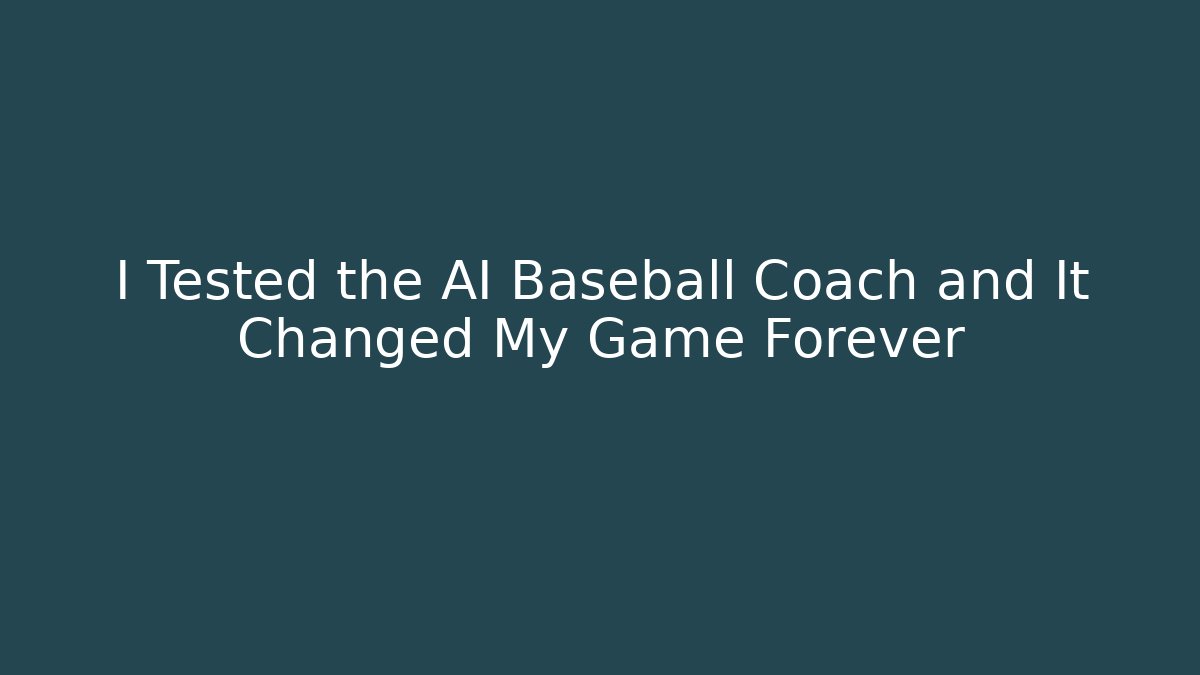 I Tested the AI Baseball Coach and It Changed My Game Forever